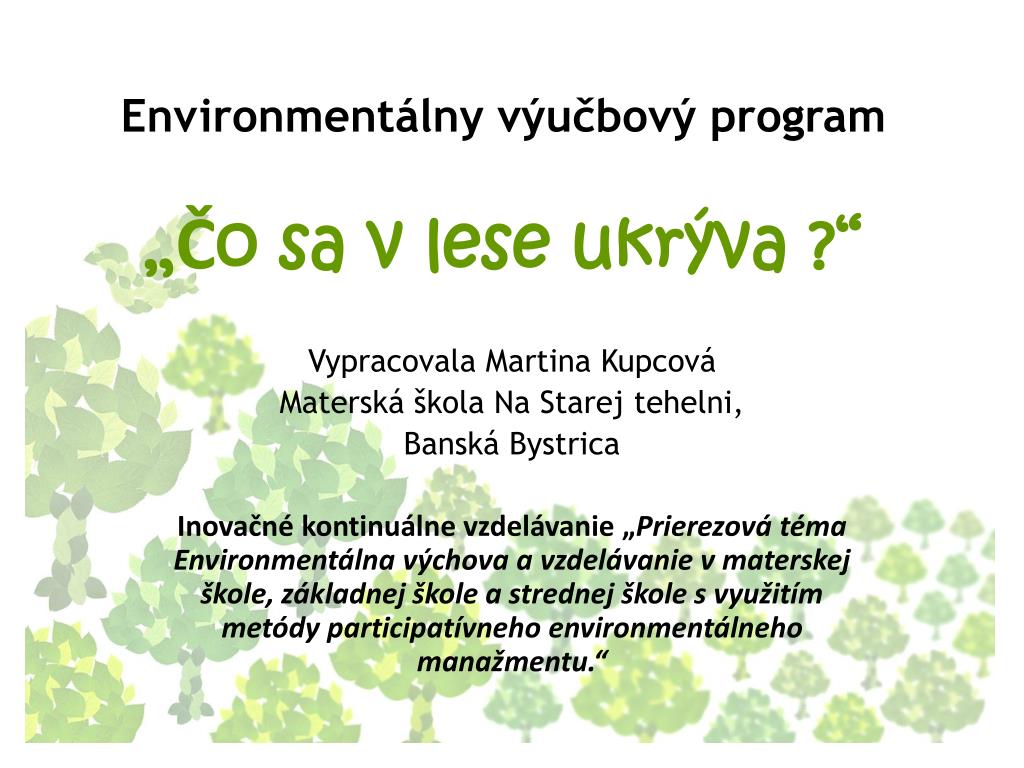 Environmentálny výučbový program

„Čo sa v lese ukrýva ?“

Vypracovala Martina Kupcová
Materská škola Na Starej tehelni,
Banská Bystrica

Inovačné kontinuálne vzdelávanie „Prierezová téma Environmentálna výchova a vzdelávanie v materskej škole, základnej škole a strednej škole s využitím metódy participatívneho environmentálneho manažmentu.“